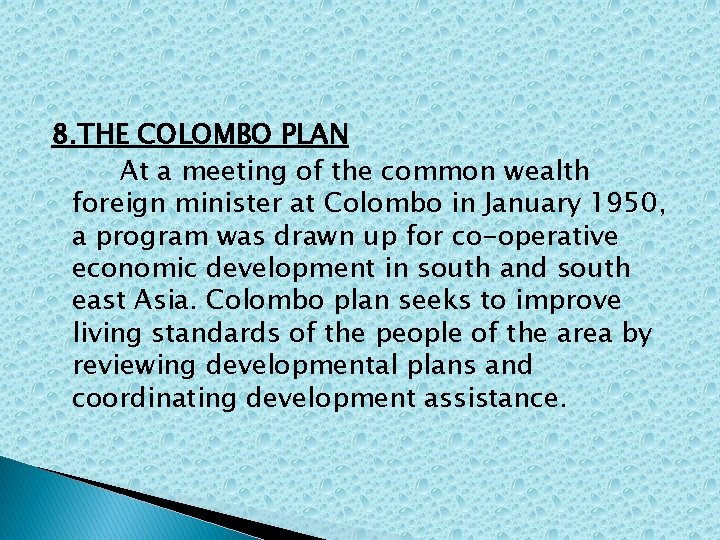 8.THE COLOMBO PLAN

At a meeting of the common wealth foreign minister at Colombo in January 1950, a program was drawn up for co-operative economic development in south and south east Asia. Colombo plan seeks to improve living standards of the people of the area by reviewing developmental plans and coordinating development assistance.